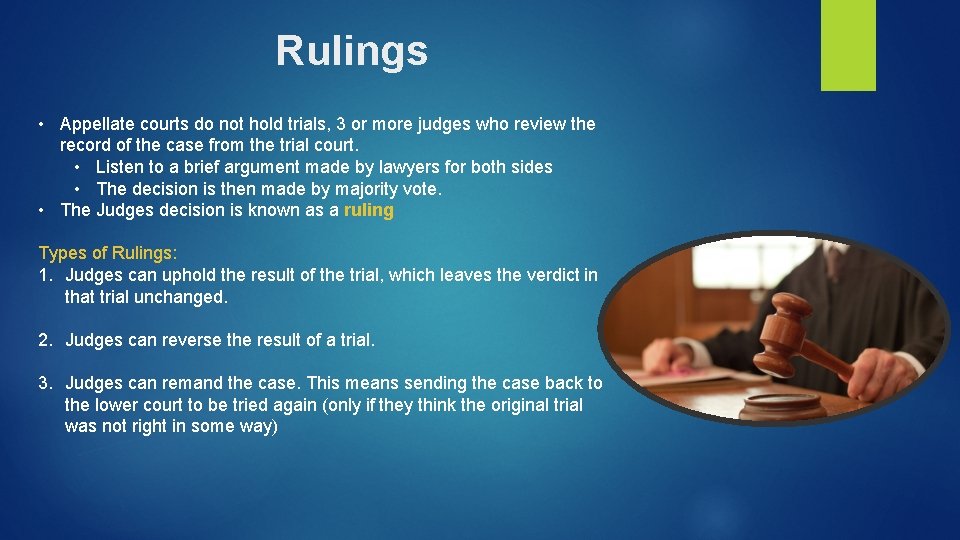 Rulings

• Appellate courts do not hold trials, 3 or more judges who review the record of the case from the trial court.
  • Listen to a brief argument made by lawyers for both sides
  • The decision is then made by majority vote.
• The Judges decision is known as a ruling

Types of Rulings:
1. Judges can uphold the result of the trial, which leaves the verdict in that trial unchanged.

2. Judges can reverse the result of a trial.

3. Judges can remand the case. This means sending the case back to the lower court to be tried again (only if they think the original trial was not right in some way)